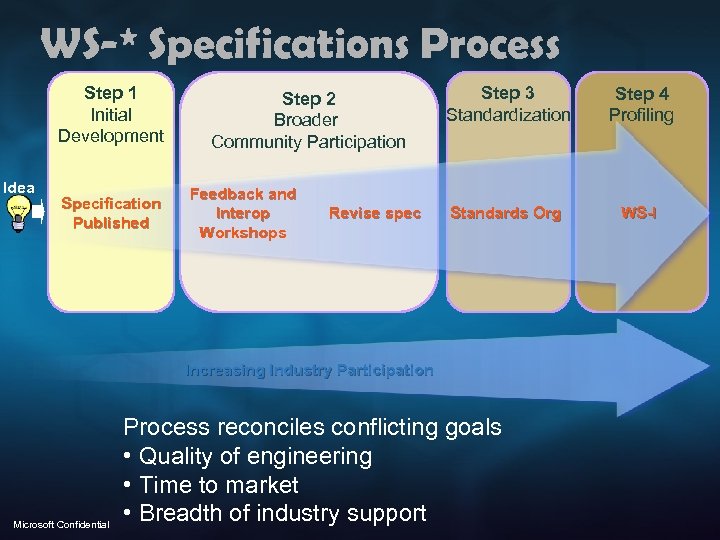 WS-* Specifications Process

Step 1
Initial
Development

Step 2
Broader
Community Participation

Step 3
Standardization

Step 4
Profiling

Idea

Specification Published

Feedback and Interop Workshops

Revise spec

Standards Org

WS-I

Increasing Industry Participation

Process reconciles conflicting goals
• Quality of engineering
• Time to market
• Breadth of industry support

Microsoft Confidential